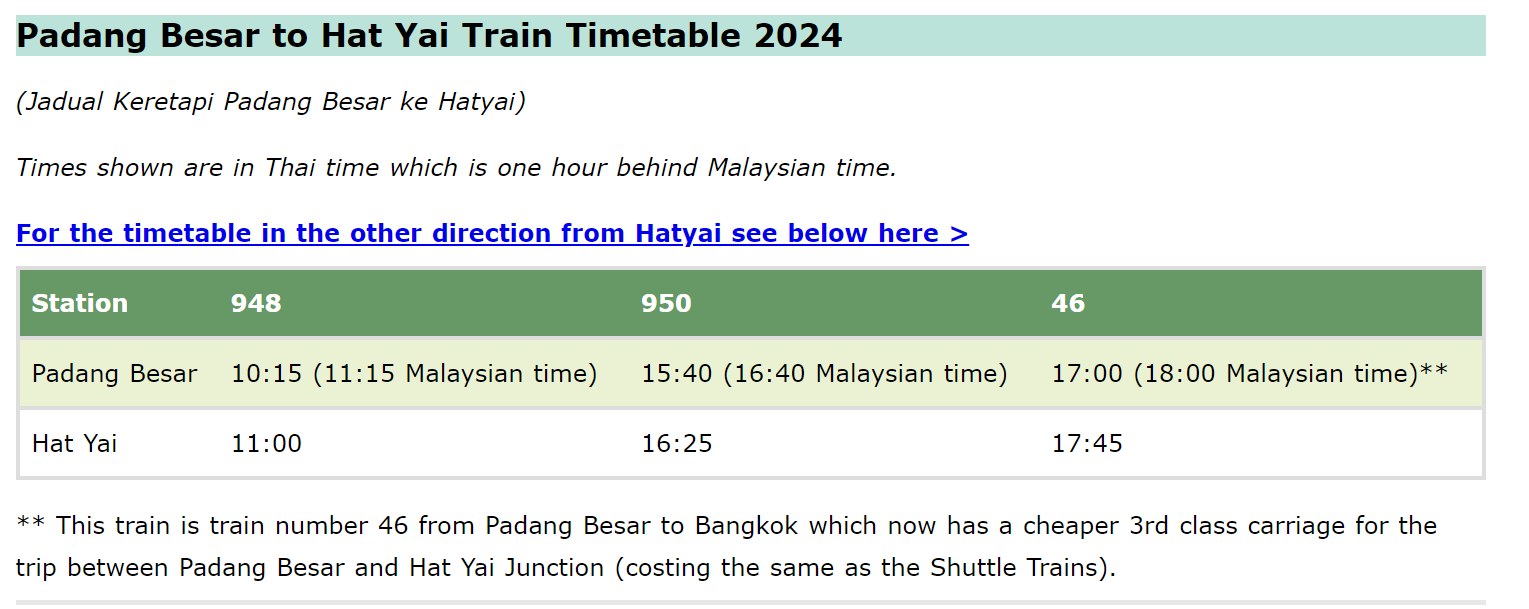 Padang Besar to Hat Yai Train Timetable 2024

(Jadual Keretapi Padang Besar ke Hatyai)

Times shown are in Thai time which is one hour behind Malaysian time.

For the timetable in the other direction from Hatyai see below here >

| Station | 948 | 950 | 46 |
|---|---|---|---|
| Padang Besar | 10:15 (11:15 Malaysian time) | 15:40 (16:40 Malaysian time) | 17:00 (18:00 Malaysian time)** |
| Hat Yai | 11:00 | 16:25 | 17:45 |

** This train is train number 46 from Padang Besar to Bangkok which now has a cheaper 3rd class carriage for the trip between Padang Besar and Hat Yai Junction (costing the same as the Shuttle Trains).